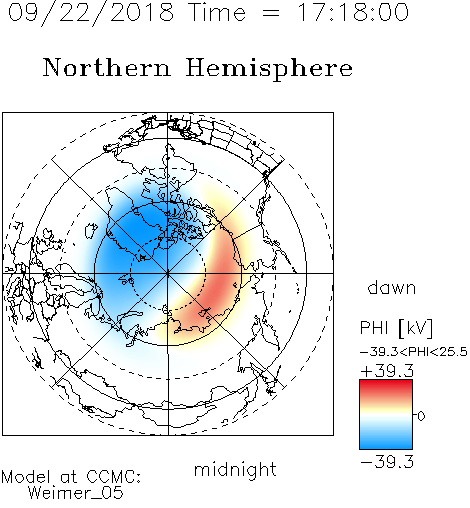 09/22/2018 Time = 17:18:00

Northern Hemisphere

dawn

PHI [kV]

−39.3<PHI<25.5

+39.3

0

−39.3

midnight

Model at CCMC:
Weimer_05